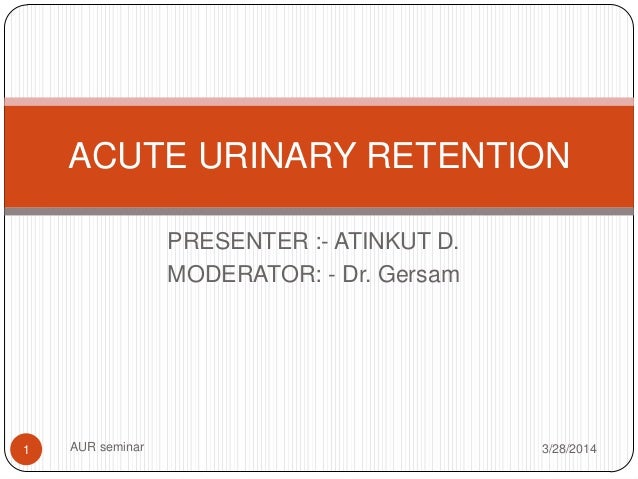 ACUTE URINARY RETENTION

PRESENTER :- ATINKUT D.
MODERATOR: - Dr. Gersam

1

AUR seminar

3/28/2014